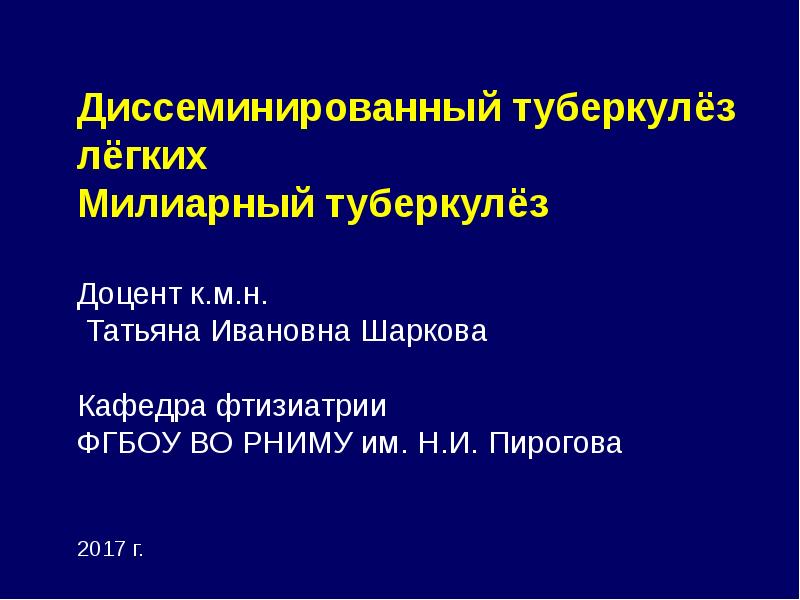 Диссеминированный туберкулёз лёгких
Милиарный туберкулёз

Доцент к.м.н.
Татьяна Ивановна Шаркова

Кафедра фтизиатрии
ФГБОУ ВО РНИМУ им. Н.И. Пирогова

2017 г.